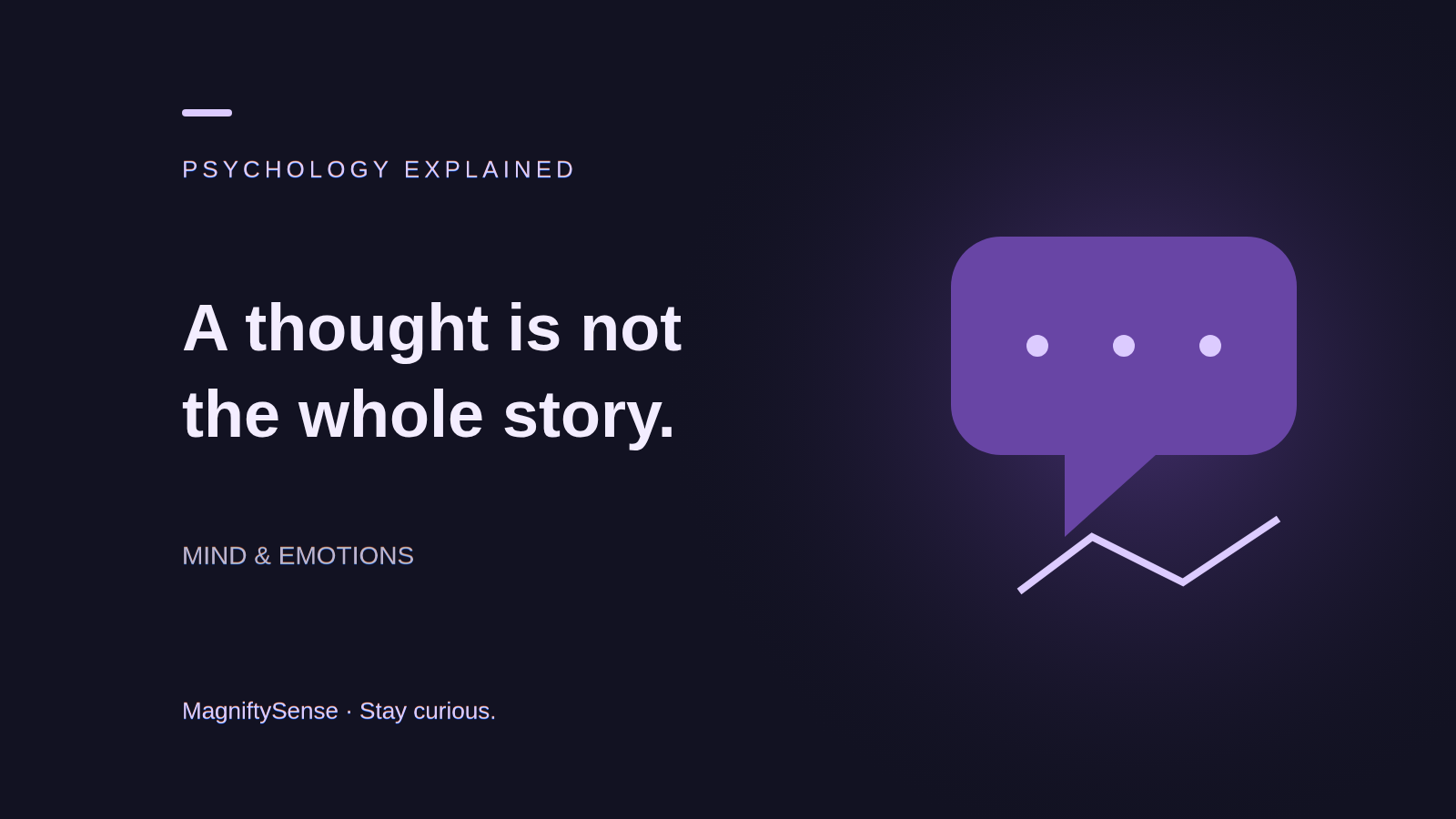 PSYCHOLOGY EXPLAINED

A thought is not the whole story.

MIND & EMOTIONS

MagniftySense · Stay curious.